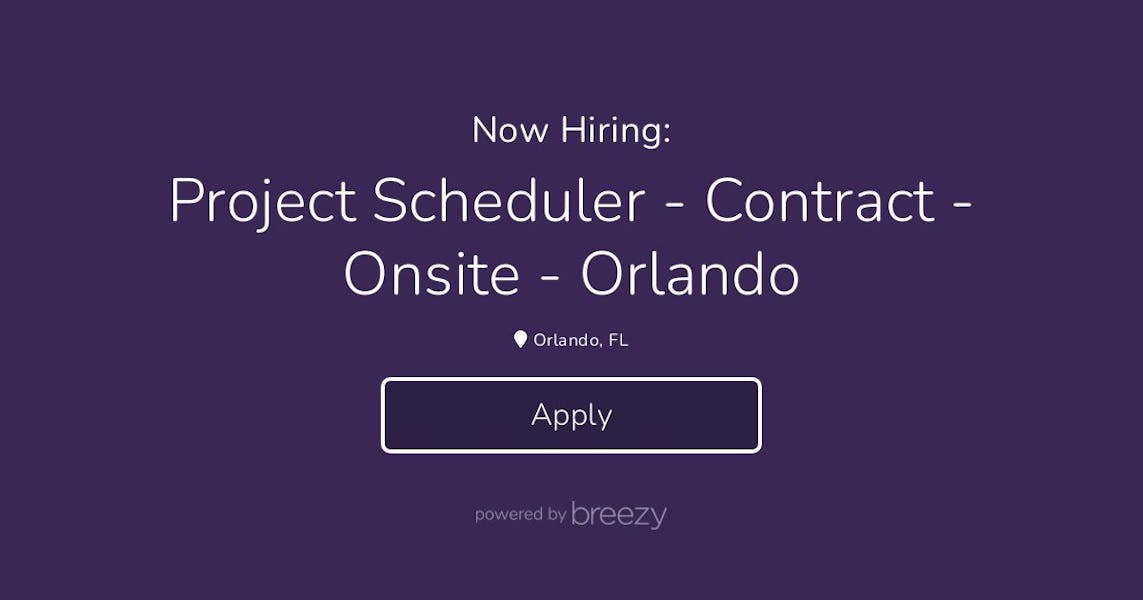 Now Hiring:

Project Scheduler - Contract - Onsite - Orlando

Orlando, FL

Apply

powered by breezy